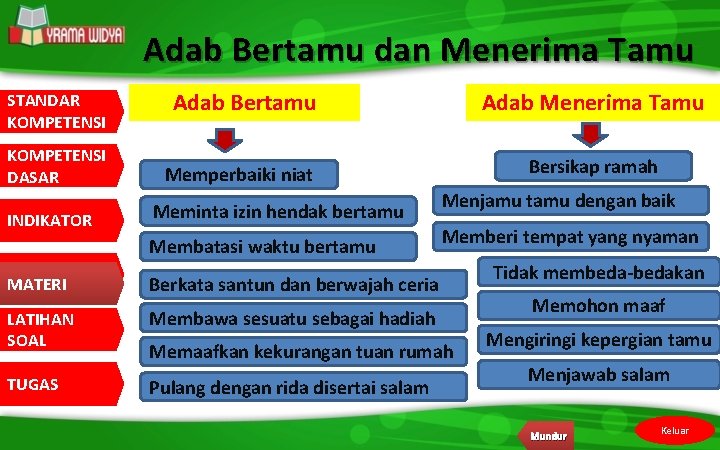 YRAMA WIDYA

Adab Bertamu dan Menerima Tamu

STANDAR KOMPETENSI

KOMPETENSI DASAR

INDIKATOR

MATERI

LATIHAN SOAL

TUGAS

Adab Bertamu

Memperbaiki niat

Meminta izin hendak bertamu

Membatasi waktu bertamu

Berkata santun dan berwajah ceria

Membawa sesuatu sebagai hadiah

Memaafkan kekurangan tuan rumah

Pulang dengan rida disertai salam

Adab Menerima Tamu

Bersikap ramah

Menjamu tamu dengan baik

Memberi tempat yang nyaman

Tidak membeda-bedakan

Memohon maaf

Mengiringi kepergian tamu

Menjawab salam

Mundur

Keluar